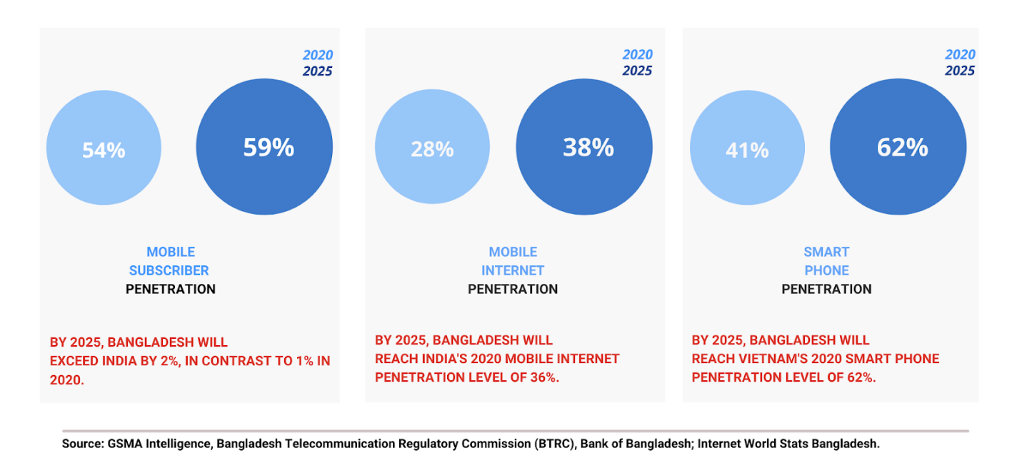 2020
2025

54%

59%

MOBILE SUBSCRIBER PENETRATION

BY 2025, BANGLADESH WILL EXCEED INDIA BY 2%, IN CONTRAST TO 1% IN 2020.

2020
2025

28%

38%

MOBILE INTERNET PENETRATION

BY 2025, BANGLADESH WILL REACH INDIA'S 2020 MOBILE INTERNET PENETRATION LEVEL OF 36%.

2020
2025

41%

62%

SMART PHONE PENETRATION

BY 2025, BANGLADESH WILL REACH VIETNAM'S 2020 SMART PHONE PENETRATION LEVEL OF 62%.

Source: GSMA Intelligence, Bangladesh Telecommunication Regulatory Commission (BTRC), Bank of Bangladesh; Internet World Stats Bangladesh.